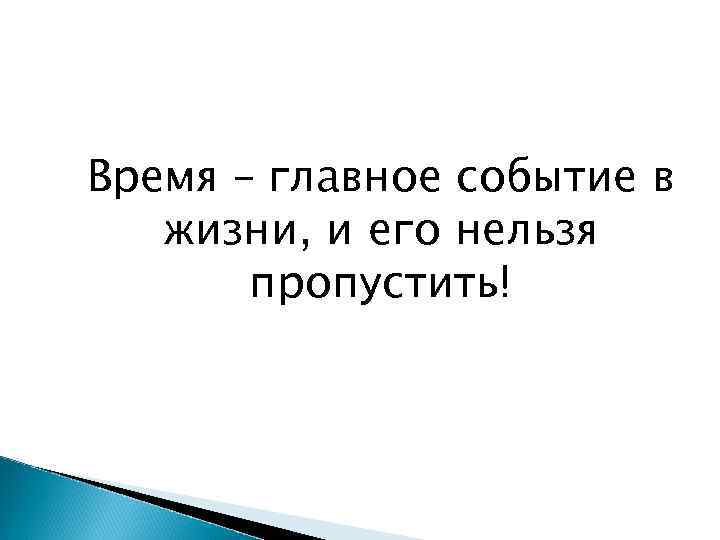 Время – главное событие в жизни, и его нельзя пропустить!